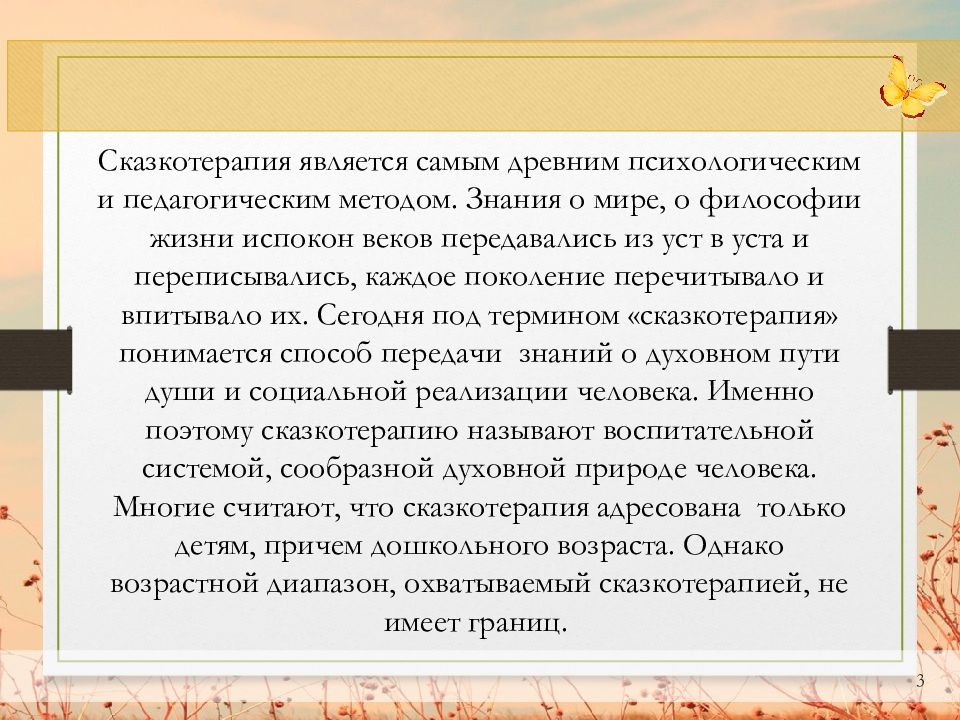 Сказкотерапия является самым древним психологическим и педагогическим методом. Знания о мире, о философии жизни испокон веков передавались из уст в уста и переписывались, каждое поколение перечитывало и впитывало их. Сегодня под термином «сказкотерапия» понимается способ передачи знаний о духовном пути души и социальной реализации человека. Именно поэтому сказкотерапию называют воспитательной системой, сообразной духовной природе человека. Многие считают, что сказкотерапия адресована только детям, причем дошкольного возраста. Однако возрастной диапазон, охватываемый сказкотерапией, не имеет границ.

3